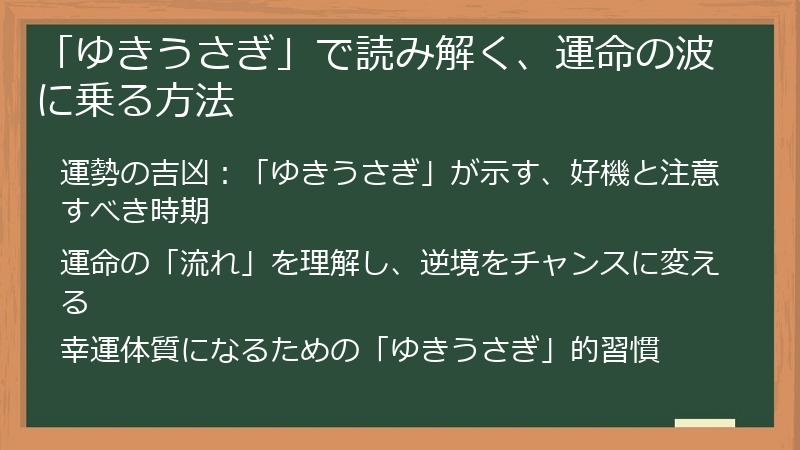 「ゆきうさぎ」で読み解く、運命の波に乗る方法

運勢の吉凶：「ゆきうさぎ」が示す、好機と注意すべき時期

運命の「流れ」を理解し、逆境をチャンスに変える

幸運体質になるための「ゆきうさぎ」的習慣